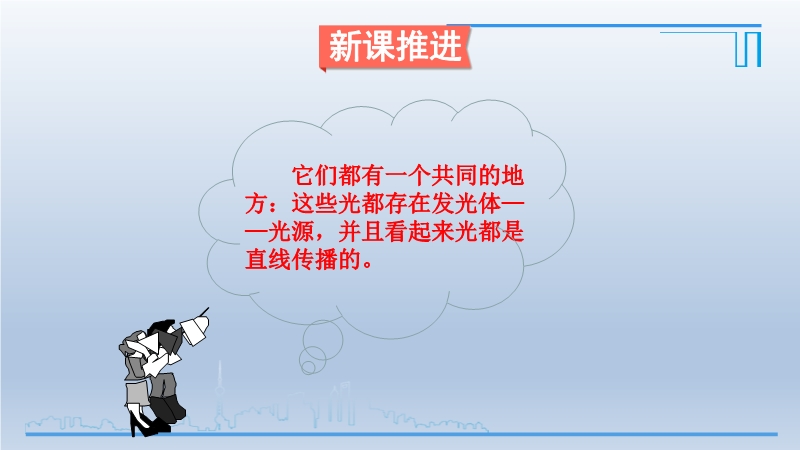 新课推进

它们都有一个共同的地方：这些光都存在发光体——光源，并且看起来光都是直线传播的。